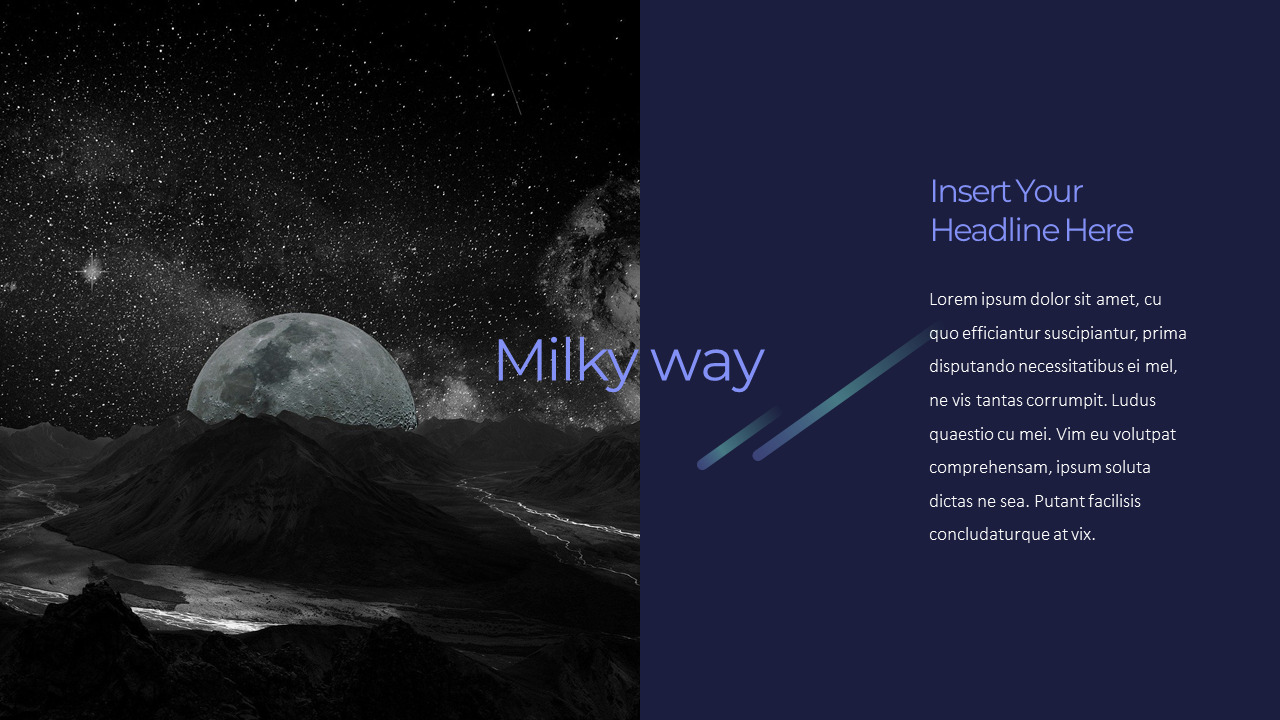 Milky way

Insert Your Headline Here

Lorem ipsum dolor sit amet, cu quo efficiantur suscipiantur, prima disputando necessitatibus ei mel, ne vis tantas corrumpit. Ludus quaestio cu mei. Vim eu volutpat comprehensam, ipsum soluta dictas ne sea. Putant facilisis concludaturque at vix.